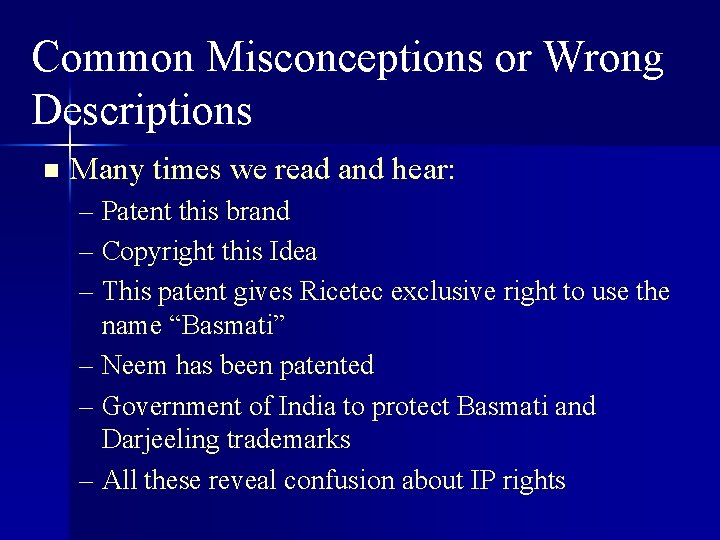 Common Misconceptions or Wrong Descriptions

■ Many times we read and hear:
– Patent this brand
– Copyright this Idea
– This patent gives Ricetec exclusive right to use the name “Basmati”
– Neem has been patented
– Government of India to protect Basmati and Darjeeling trademarks
– All these reveal confusion about IP rights